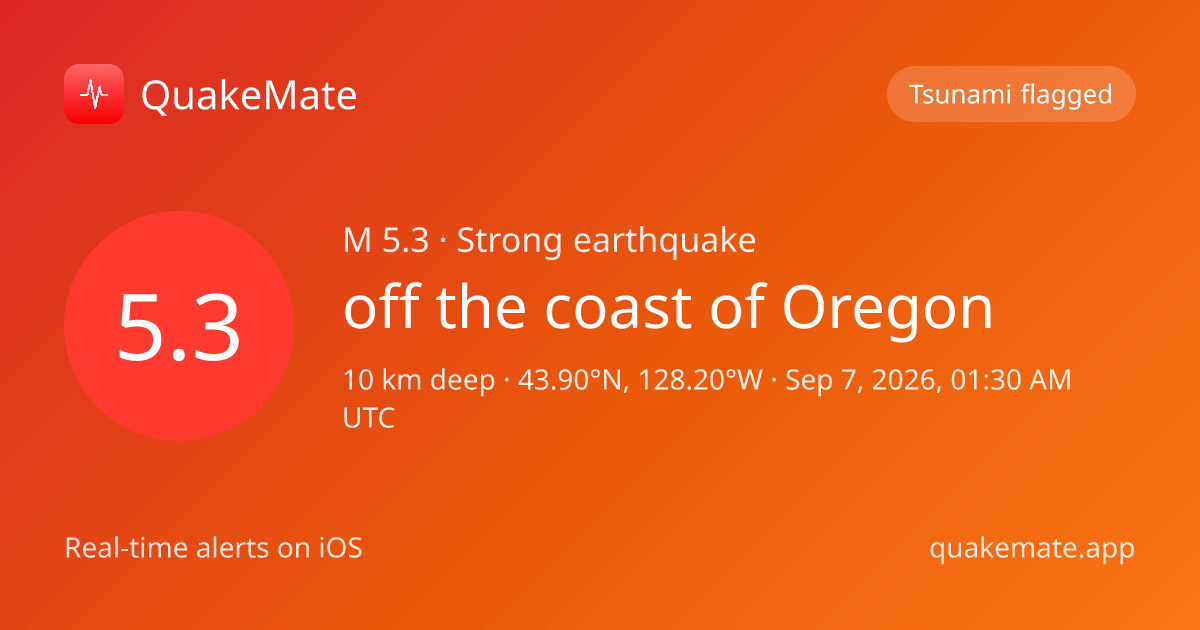 QuakeMate

Tsunami flagged

5.3

M 5.3 · Strong earthquake

off the coast of Oregon

10 km deep · 43.90°N, 128.20°W · Sep 7, 2026, 01:30 AM UTC

Real-time alerts on iOS

quakemate.app